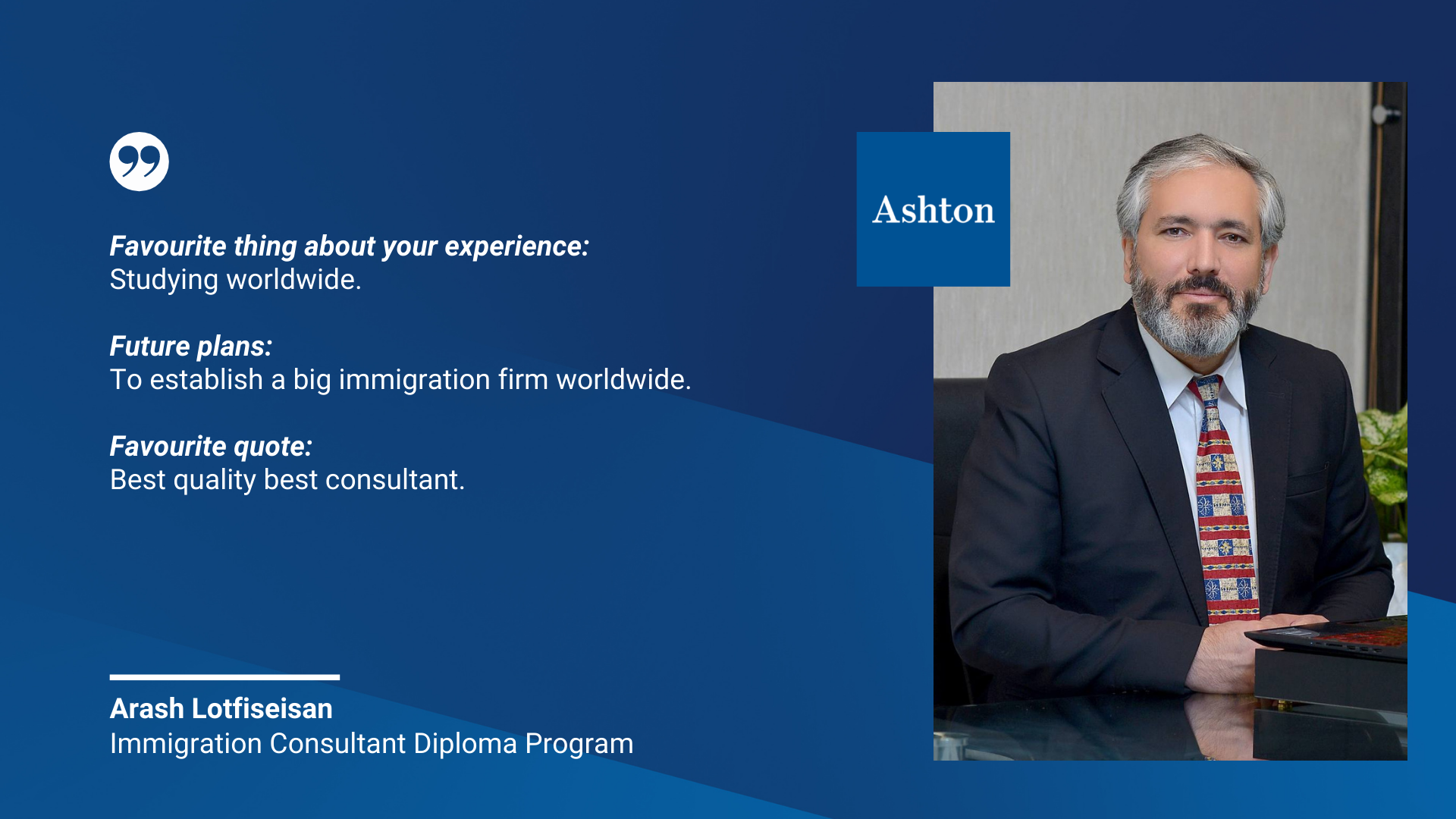 Favourite thing about your experience:
Studying worldwide.

Future plans:
To establish a big immigration firm worldwide.

Favourite quote:
Best quality best consultant.

Arash Lotfiseisan
Immigration Consultant Diploma Program

Ashton